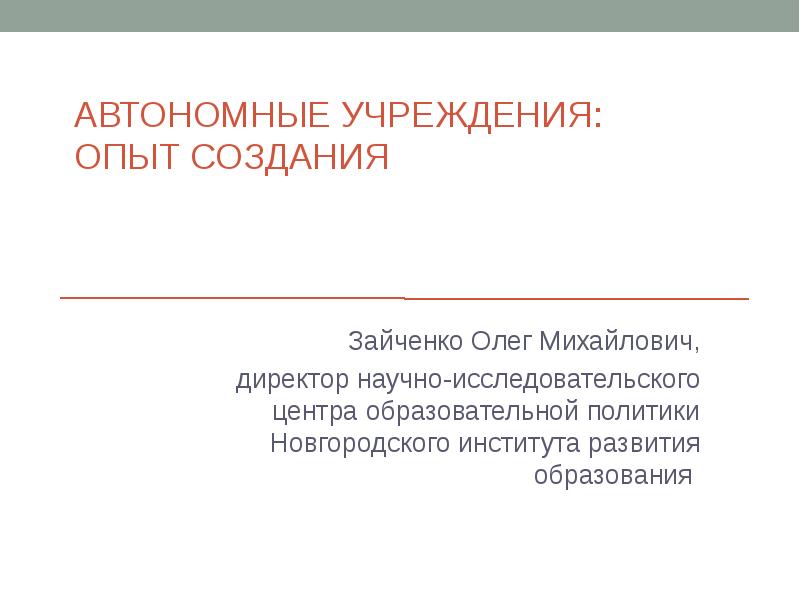 АВТОНОМНЫЕ УЧРЕЖДЕНИЯ: ОПЫТ СОЗДАНИЯ

Зайченко Олег Михайлович,

директор научно-исследовательского центра образовательной политики Новгородского института развития образования